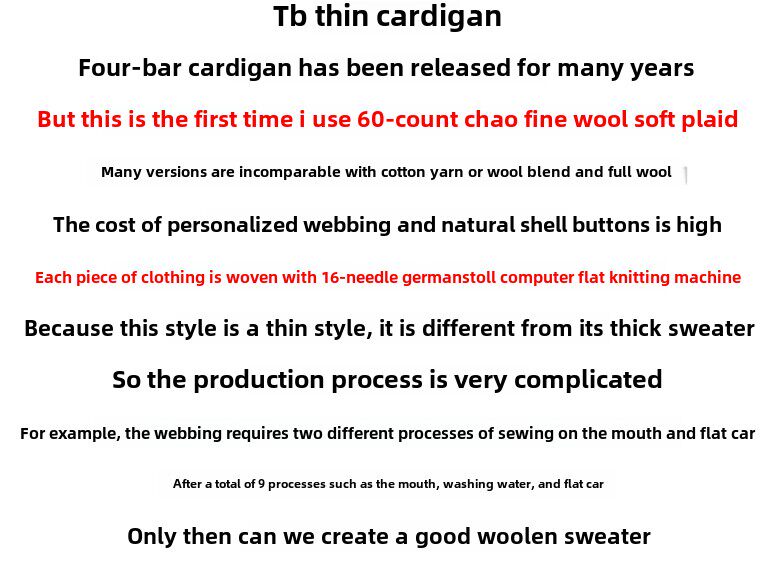 Tb thin cardigan

Four-bar cardigan has been released for many years

But this is the first time i use 60-count chao fine wool soft plaid

Many versions are incomparable with cotton yarn or wool blend and full wool

The cost of personalized webbing and natural shell buttons is high

Each piece of clothing is woven with 16-needle germanstoll computer flat knitting machine

Because this style is a thin style, it is different from its thick sweater

So the production process is very complicated

For example, the webbing requires two different processes of sewing on the mouth and flat car

After a total of 9 processes such as the mouth, washing water, and flat car

Only then can we create a good woolen sweater